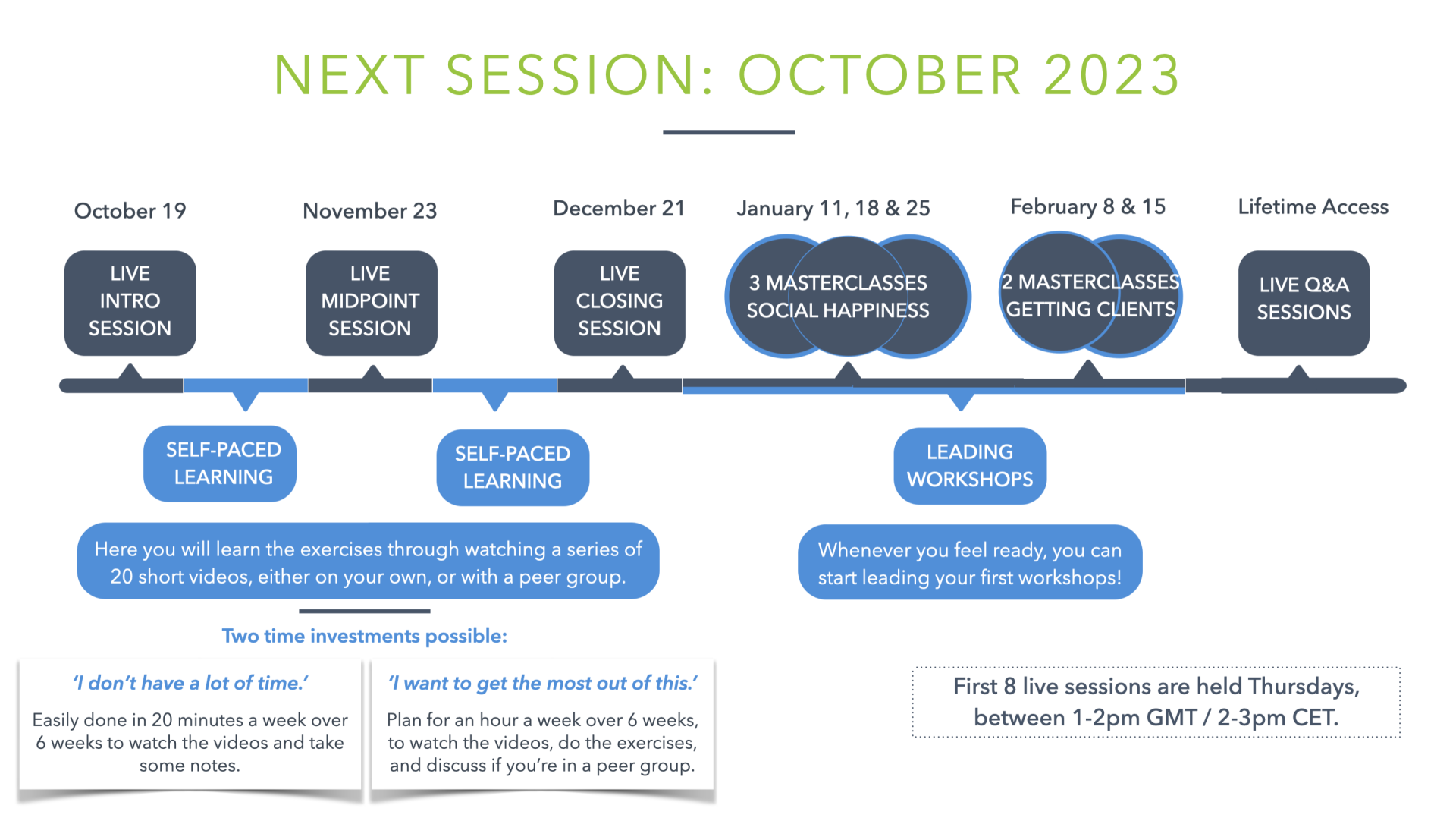 NEXT SESSION: OCTOBER 2023

October 19

LIVE INTRO SESSION

November 23

LIVE MIDPOINT SESSION

December 21

LIVE CLOSING SESSION

January 11, 18 & 25

3 MASTERCLASSES SOCIAL HAPPINESS

February 8 & 15

2 MASTERCLASSES GETTING CLIENTS

Lifetime Access

LIVE Q&A SESSIONS

SELF-PACED LEARNING

SELF-PACED LEARNING

LEADING WORKSHOPS

Here you will learn the exercises through watching a series of 20 short videos, either on your own, or with a peer group.

Whenever you feel ready, you can start leading your first workshops!

Two time investments possible:

'I don't have a lot of time.'

Easily done in 20 minutes a week over 6 weeks to watch the videos and take some notes.

'I want to get the most out of this.'

Plan for an hour a week over 6 weeks, to watch the videos, do the exercises, and discuss if you're in a peer group.

First 8 live sessions are held Thursdays, between 1-2pm GMT / 2-3pm CET.